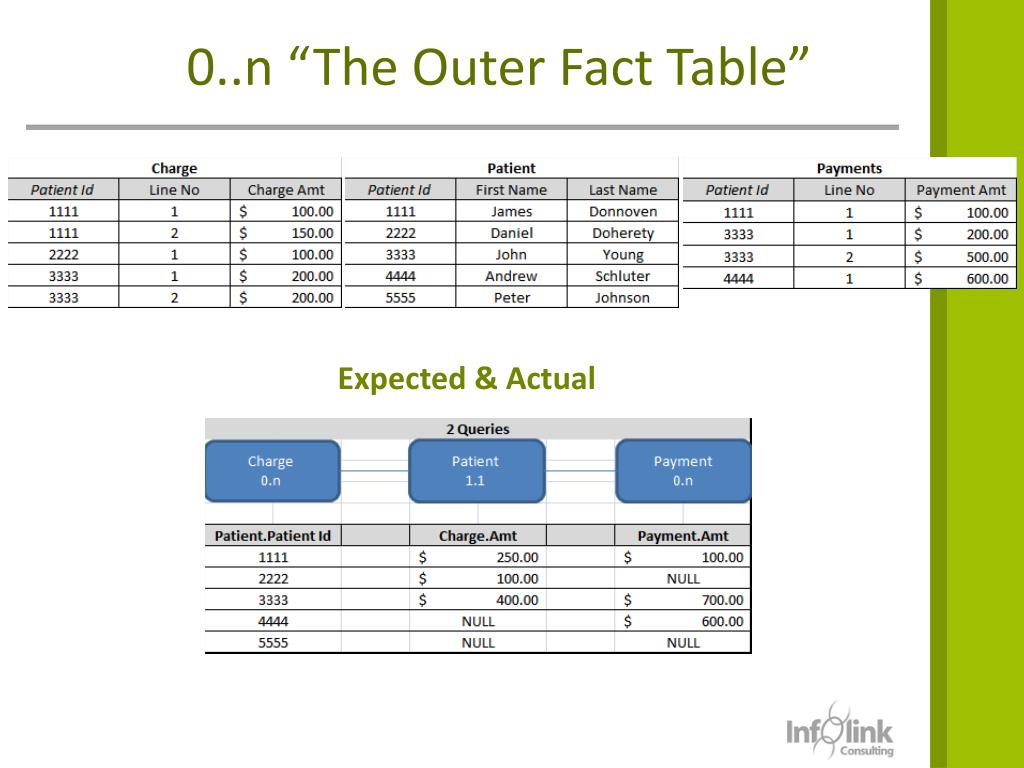 0..n “The Outer Fact Table”

Charge

| Patient Id | Line No | Charge Amt |
|---|---|---|
| 1111 | 1 | $ 100.00 |
| 1111 | 2 | $ 150.00 |
| 2222 | 1 | $ 100.00 |
| 3333 | 1 | $ 200.00 |
| 3333 | 2 | $ 200.00 |

Patient

| Patient Id | First Name | Last Name |
|---|---|---|
| 1111 | James | Donnoven |
| 2222 | Daniel | Doherety |
| 3333 | John | Young |
| 4444 | Andrew | Schluter |
| 5555 | Peter | Johnson |

Payments

| Patient Id | Line No | Payment Amt |
|---|---|---|
| 1111 | 1 | $ 100.00 |
| 3333 | 1 | $ 200.00 |
| 3333 | 2 | $ 500.00 |
| 4444 | 1 | $ 600.00 |

Expected & Actual

2 Queries

Charge 0.n

Patient 1.1

Payment 0.n

| Patient.Patient Id | Charge.Amt | Payment.Amt |
|---|---|---|
| 1111 | $ 250.00 | $ 100.00 |
| 2222 | $ 100.00 | NULL |
| 3333 | $ 400.00 | $ 700.00 |
| 4444 | NULL | $ 600.00 |
| 5555 | NULL | NULL |

Infolink Consulting